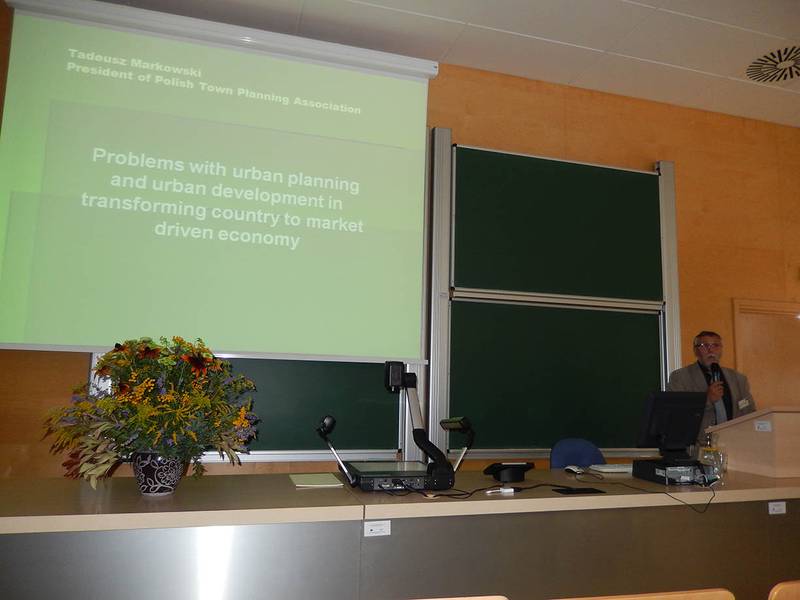 Tadeusz Markowski
President of Polish Town Planning Association

Problems with urban planning and urban development in transforming country to market driven economy